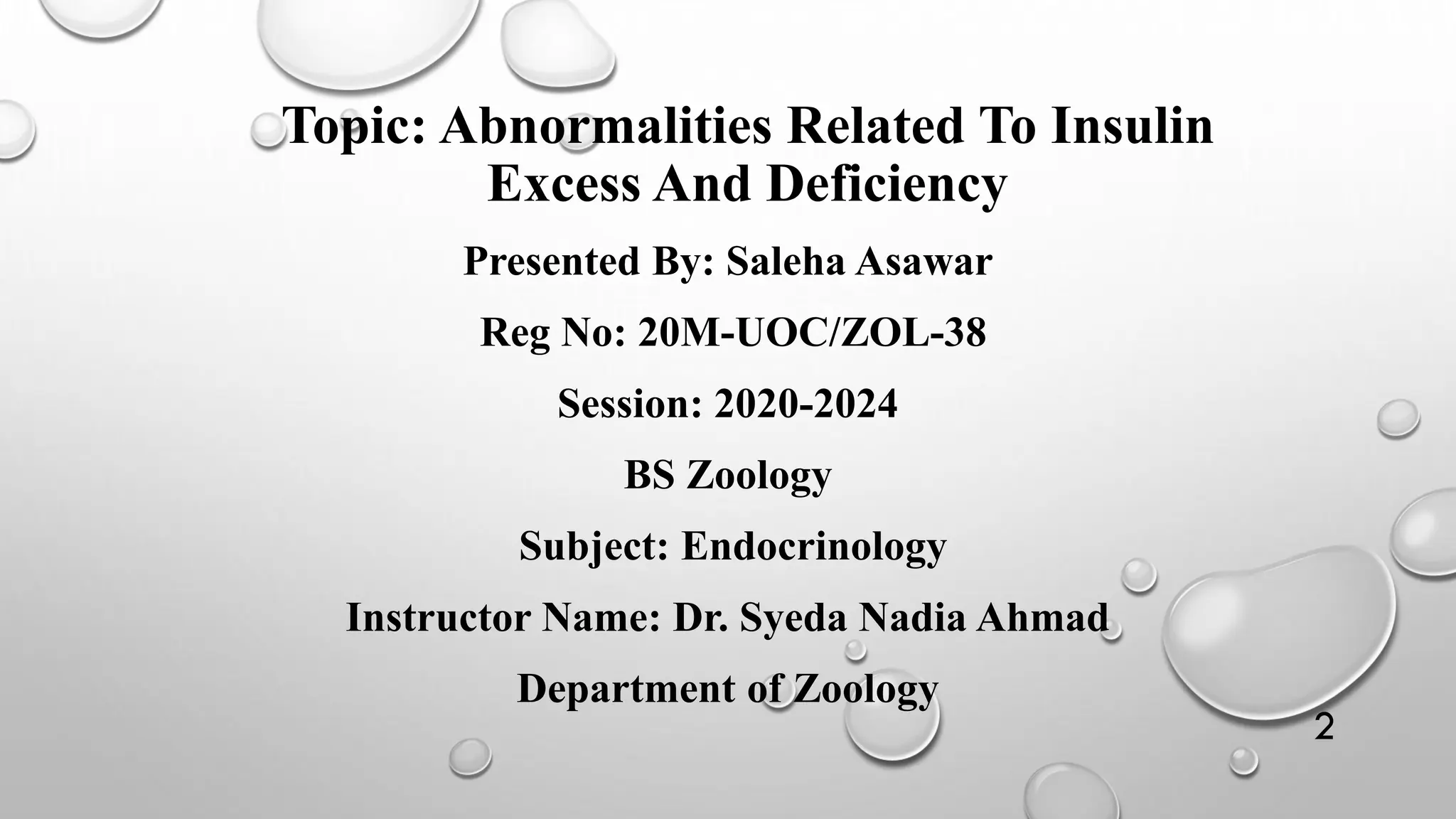 Topic: Abnormalities Related To Insulin Excess And Deficiency

Presented By: Saleha Asawar

Reg No: 20M-UOC/ZOL-38

Session: 2020-2024

BS Zoology

Subject: Endocrinology

Instructor Name: Dr. Syeda Nadia Ahmad

Department of Zoology

2